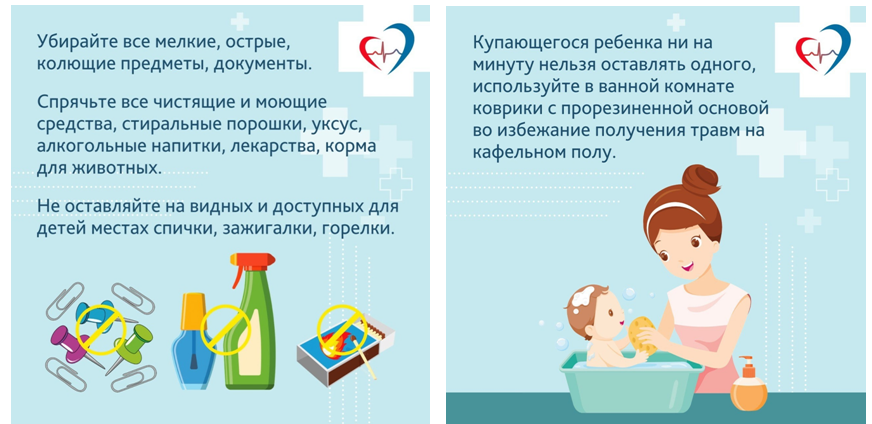 Убирайте все мелкие, острые, колющие предметы, документы.

Спрячьте все чистящие и моющие средства, стиральные порошки, уксус, алкогольные напитки, лекарства, корма для животных.

Не оставляйте на видных и доступных для детей местах спички, зажигалки, горелки.

Купающегося ребенка ни на минуту нельзя оставлять одного, используйте в ванной комнате коврики с прорезиненной основой во избежание получения травм на кафельном полу.